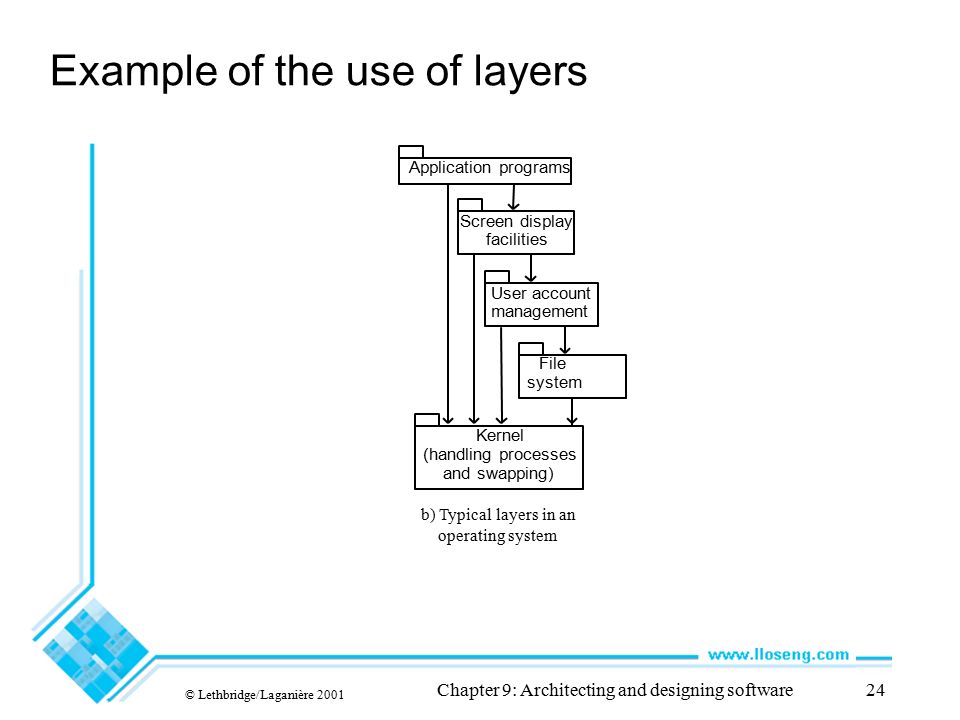 Example of the use of layers

Application programs

Screen display facilities

User account management

File system

Kernel (handling processes and swapping)

b) Typical layers in an operating system

www.lloseng.com

© Lethbridge/Laganière 2001

Chapter 9: Architecting and designing software

24